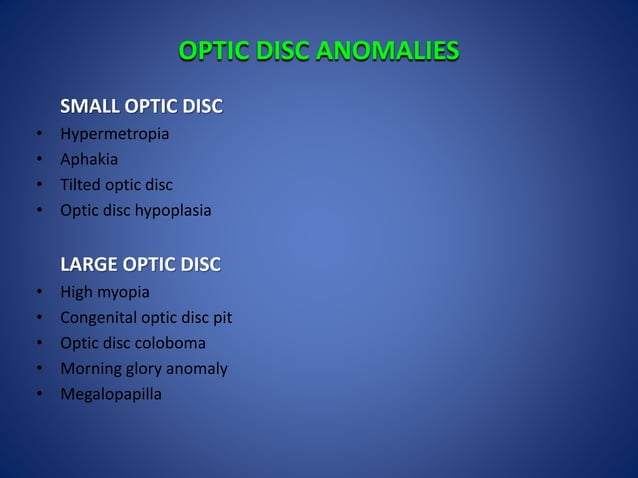 OPTIC DISC ANOMALIES

SMALL OPTIC DISC
• Hypermetropia
• Aphakia
• Tilted optic disc
• Optic disc hypoplasia

LARGE OPTIC DISC
• High myopia
• Congenital optic disc pit
• Optic disc coloboma
• Morning glory anomaly
• Megalopapilla